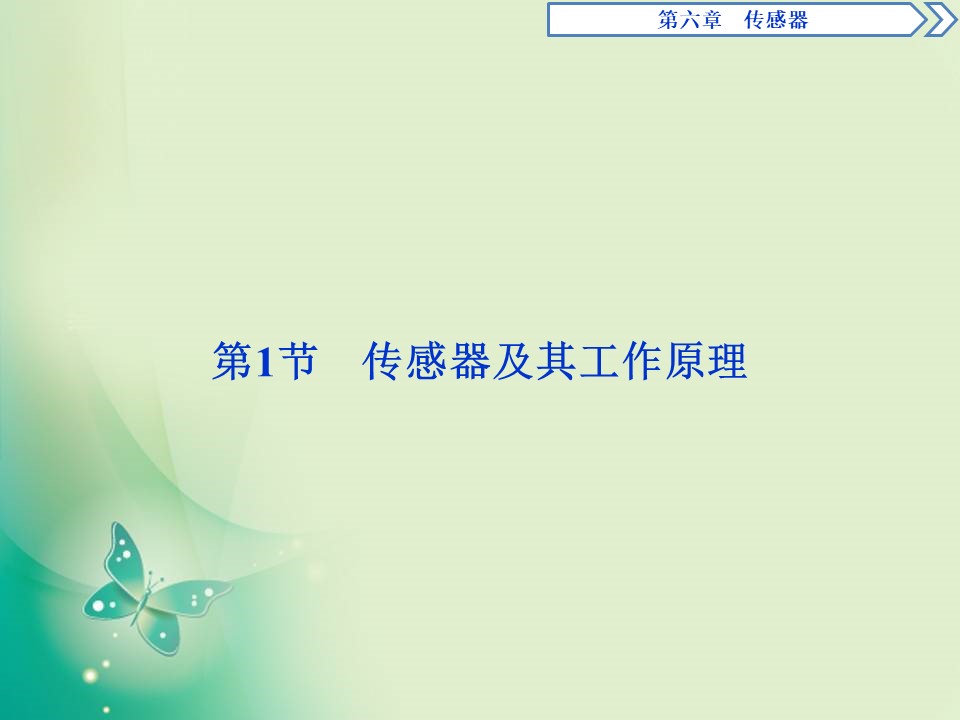 第六章　传感器

第1节　传感器及其工作原理